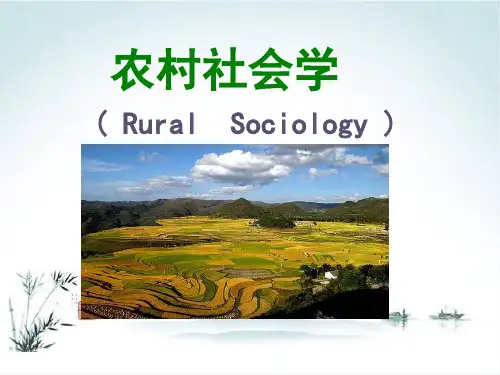 农村社会学

( Rural Sociology )